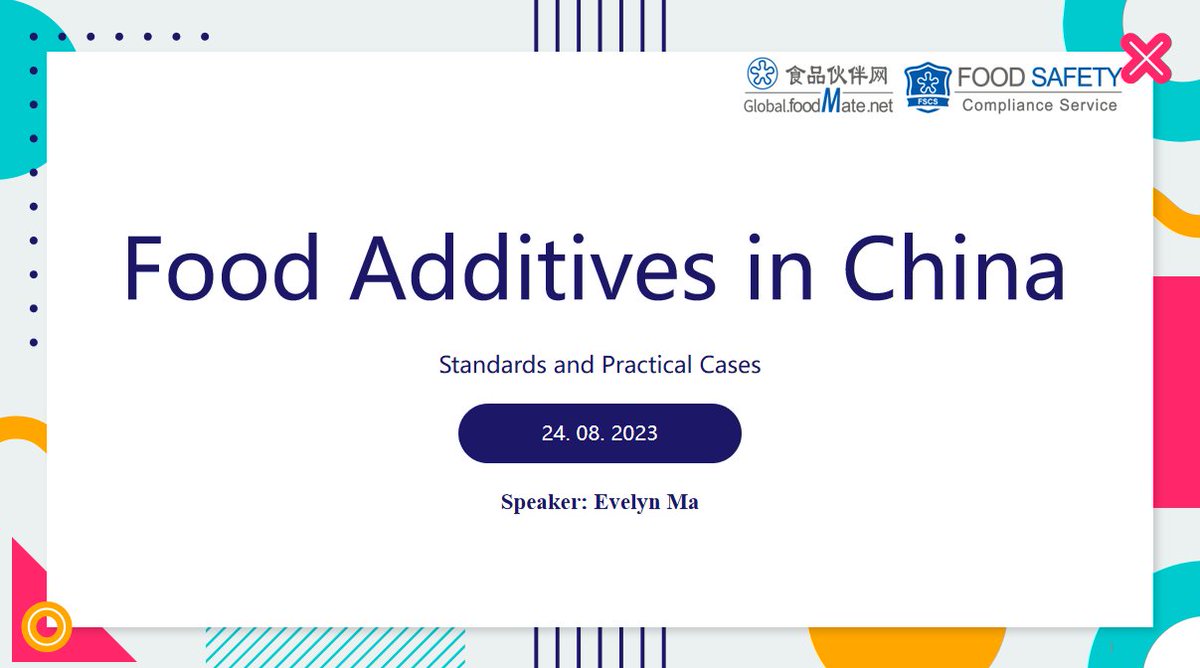 食品伙伴网
Global.foodMate.net

FSCS
FOOD SAFETY
Compliance Service

Food Additives in China

Standards and Practical Cases

24. 08. 2023

Speaker: Evelyn Ma